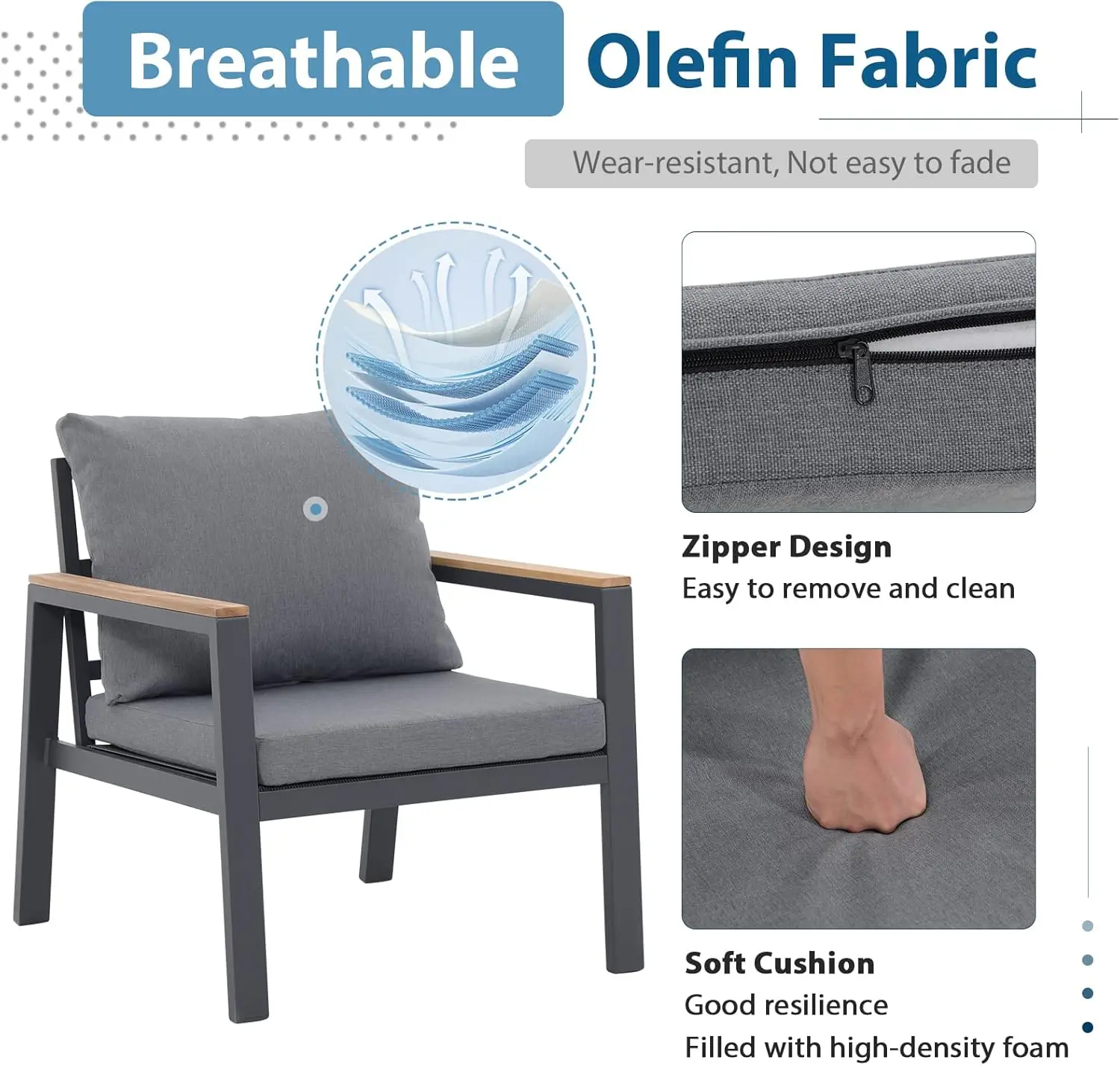 Breathable Olefin Fabric

Wear-resistant, Not easy to fade

Zipper Design
Easy to remove and clean

Soft Cushion
Good resilience
Filled with high-density foam